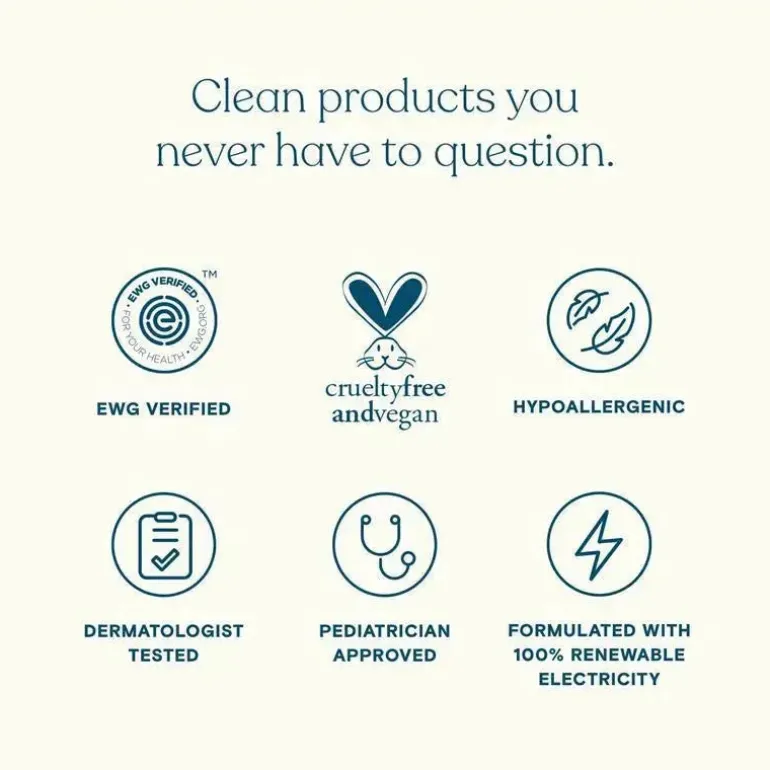 Clean products you never have to question.

EWG VERIFIED · FOR YOUR HEALTH · EWG.ORG ™

EWG VERIFIED

crueltyfree andvegan

HYPOALLERGENIC

DERMATOLOGIST TESTED

PEDIATRICIAN APPROVED

FORMULATED WITH 100% RENEWABLE ELECTRICITY